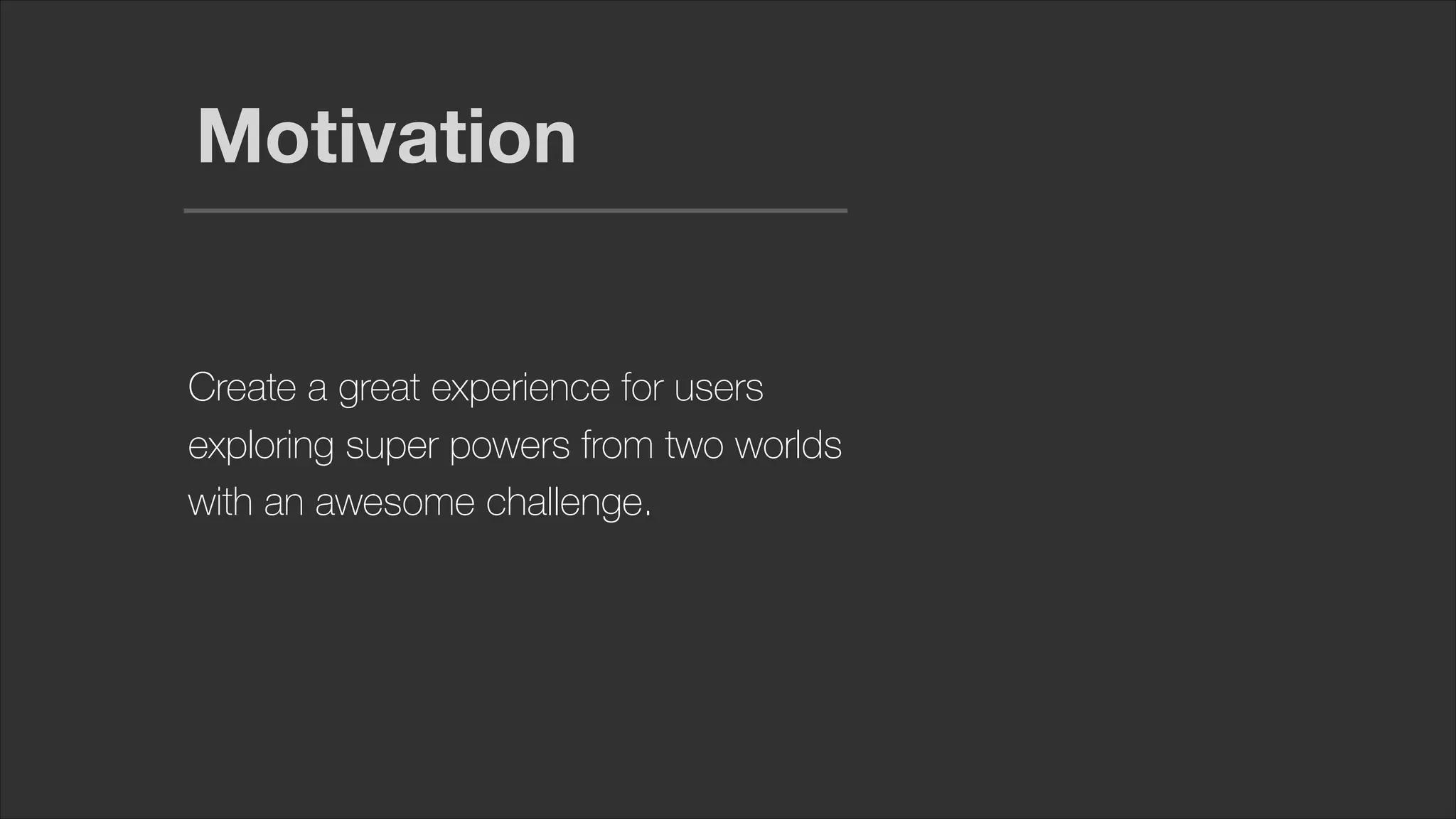 Motivation

Create a great experience for users exploring super powers from two worlds with an awesome challenge.